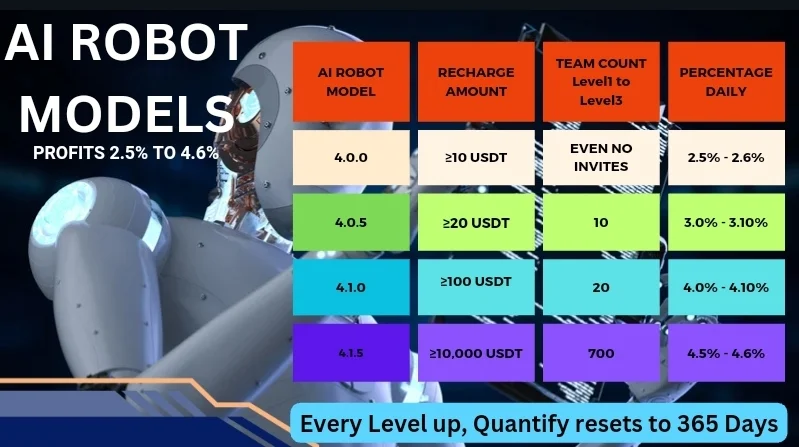 AI ROBOT MODELS

PROFITS 2.5% TO 4.6%

| AI ROBOT MODEL | RECHARGE AMOUNT | TEAM COUNT Level1 to Level3 | PERCENTAGE DAILY |
|---|---|---|---|
| 4.0.0 | ≥10 USDT | EVEN NO INVITES | 2.5% - 2.6% |
| 4.0.5 | ≥20 USDT | 10 | 3.0% - 3.10% |
| 4.1.0 | ≥100 USDT | 20 | 4.0% - 4.10% |
| 4.1.5 | ≥10,000 USDT | 700 | 4.5% - 4.6% |

Every Level up, Quantify resets to 365 Days